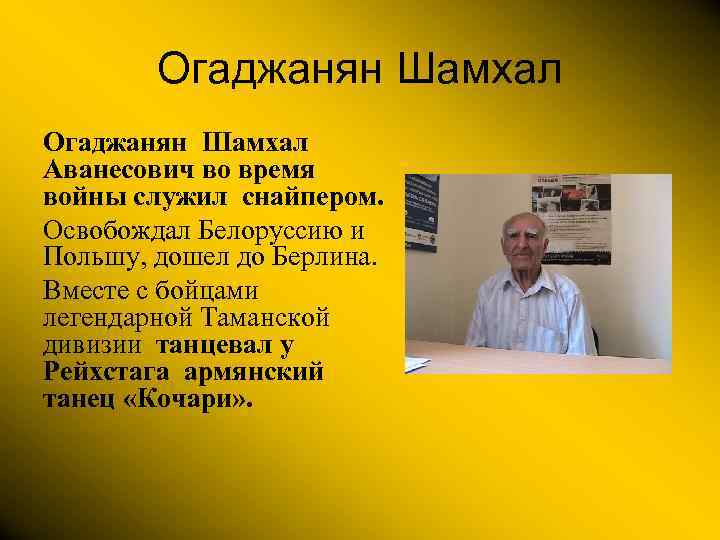 Огаджанян Шамхал

Огаджанян Шамхал Аванесович во время войны служил снайпером.

Освобождал Белоруссию и Польшу, дошел до Берлина.

Вместе с бойцами легендарной Таманской дивизии танцевал у Рейхстага армянский танец «Кочари».